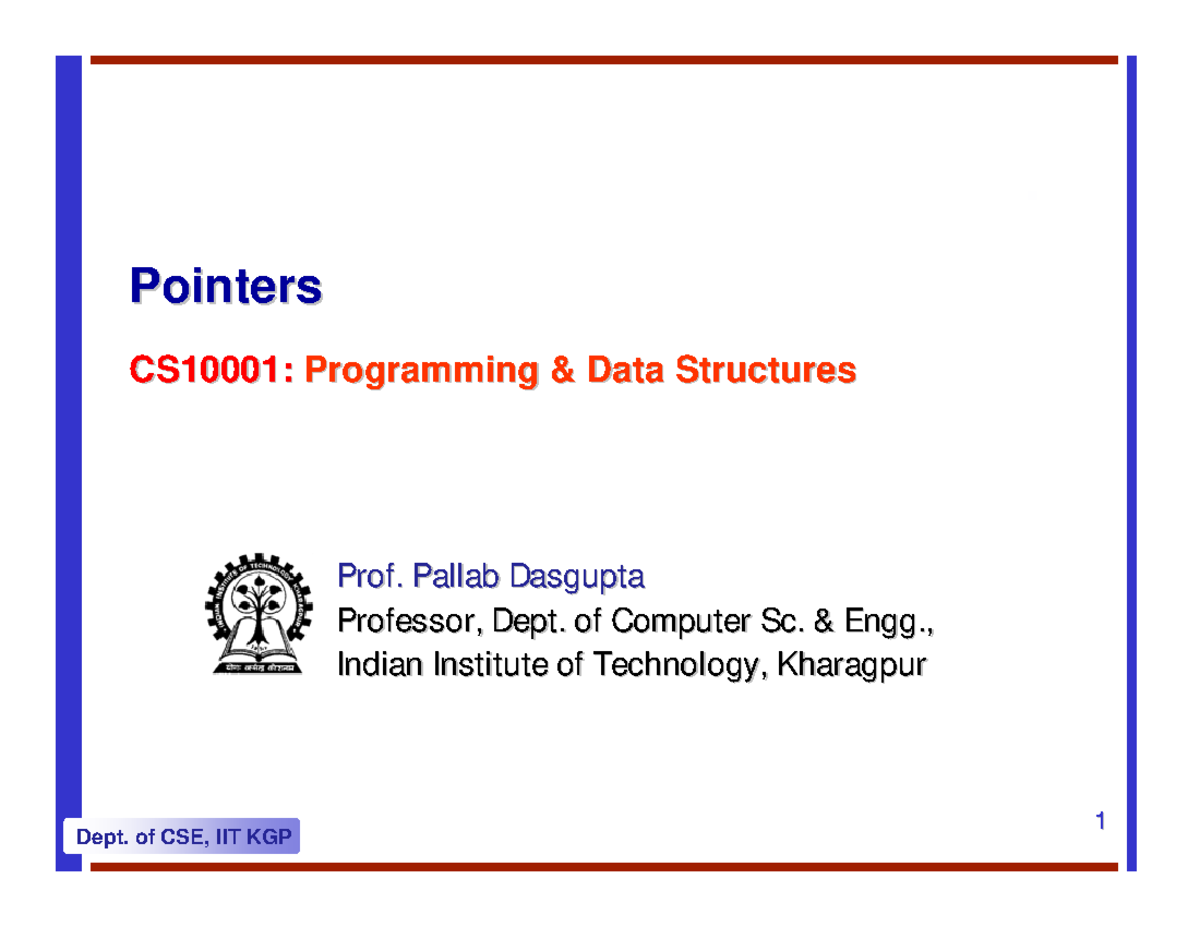 Pointers

CS10001: Programming & Data Structures

Prof. Pallab Dasgupta
Professor, Dept. of Computer Sc. & Engg.,
Indian Institute of Technology, Kharagpur

Dept. of CSE, IIT KGP

1